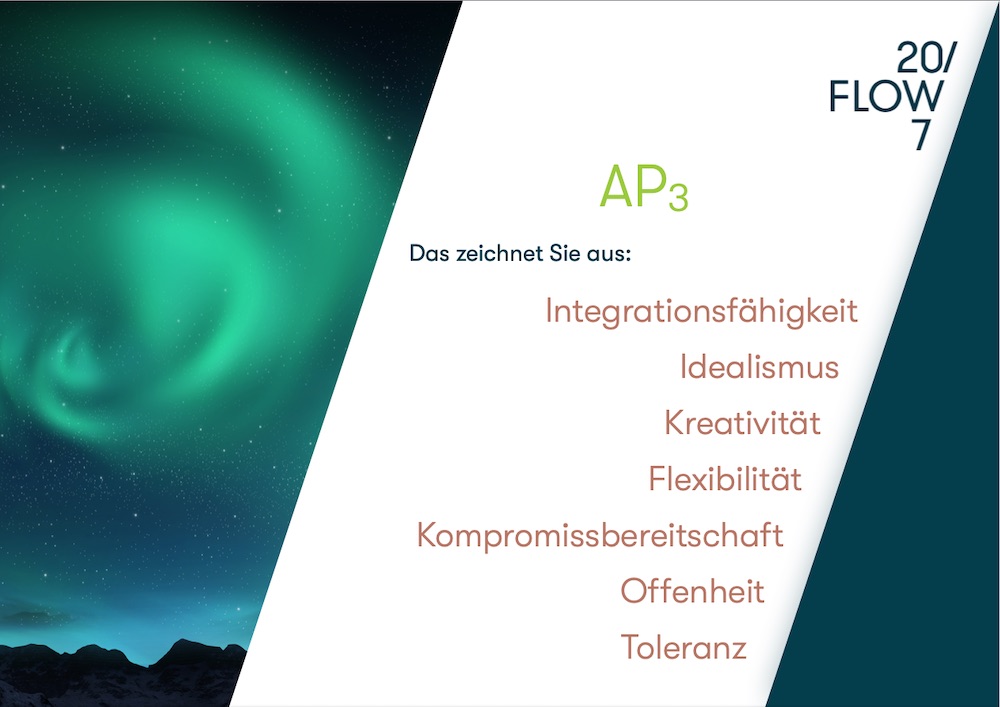 20/
FLOW
7

AP3

Das zeichnet Sie aus:

Integrationsfähigkeit

Idealismus

Kreativität

Flexibilität

Kompromissbereitschaft

Offenheit

Toleranz